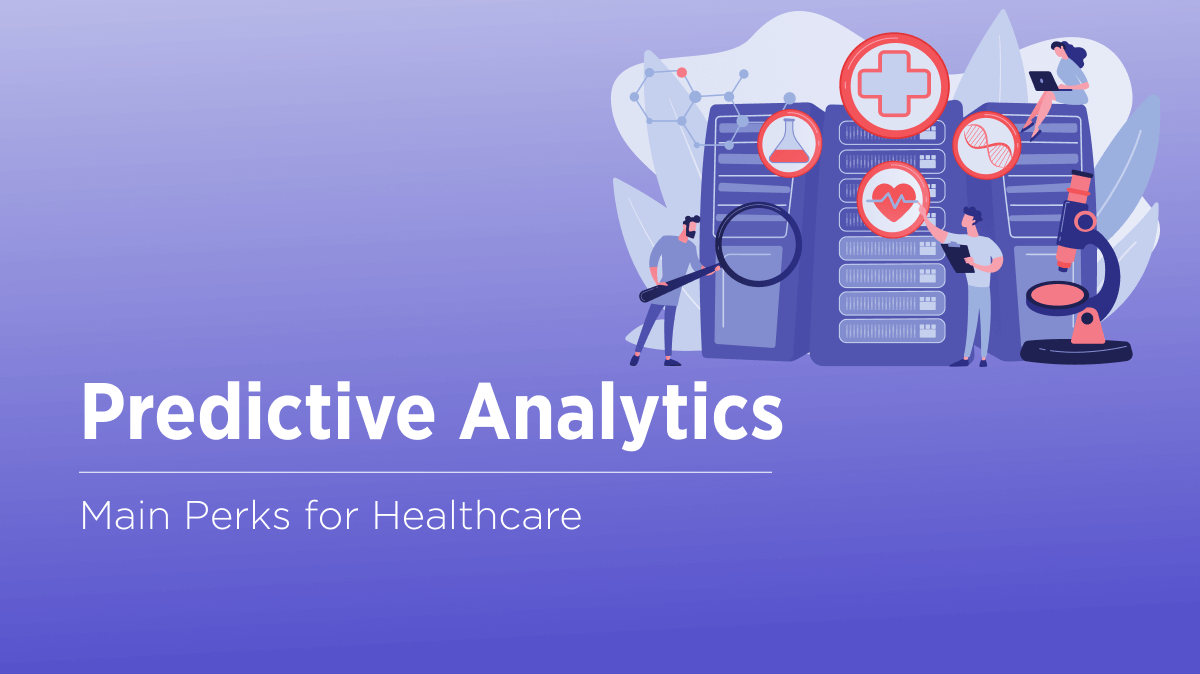 Predictive Analytics

Main Perks for Healthcare